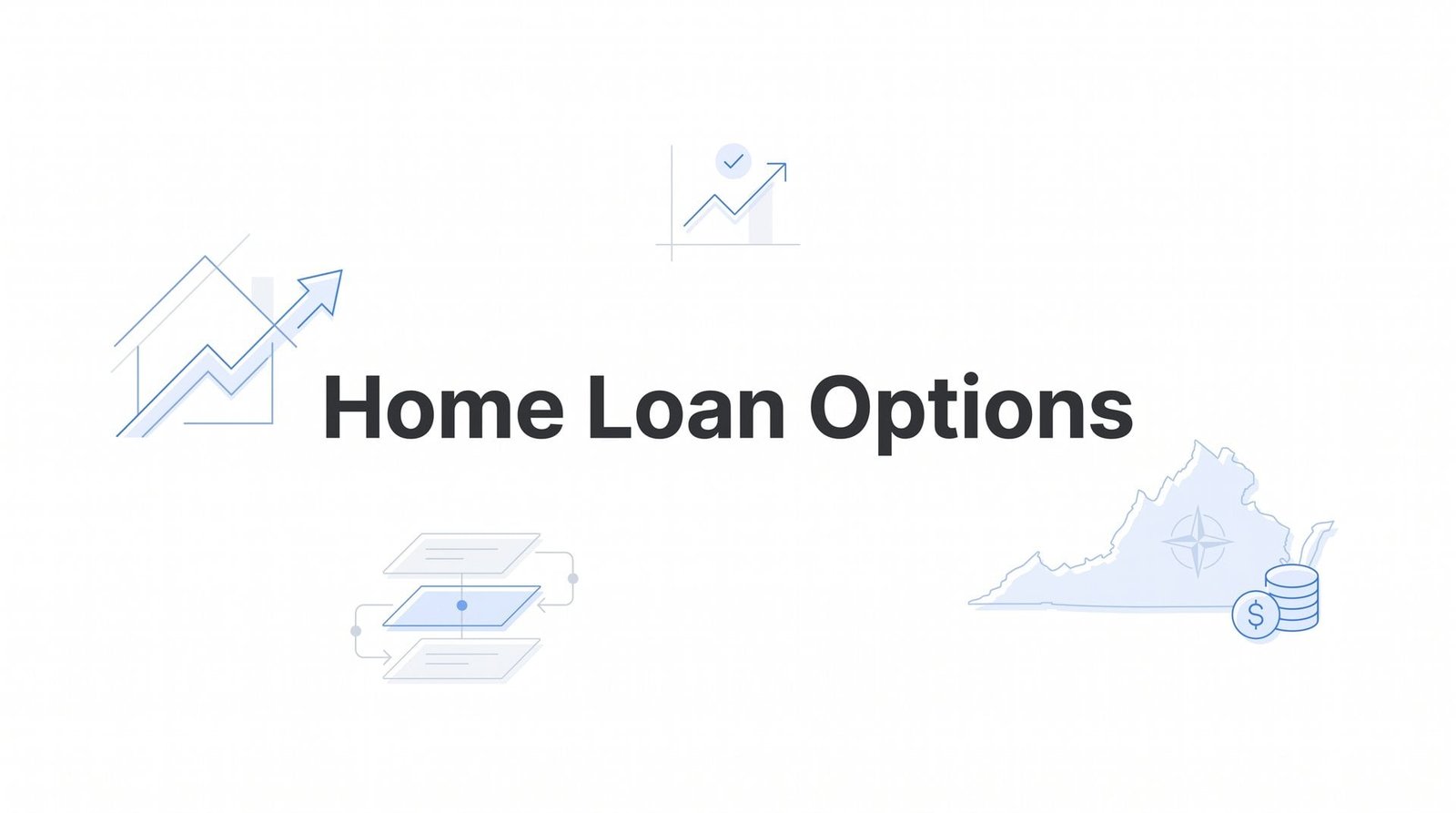 Home Loan Options

$